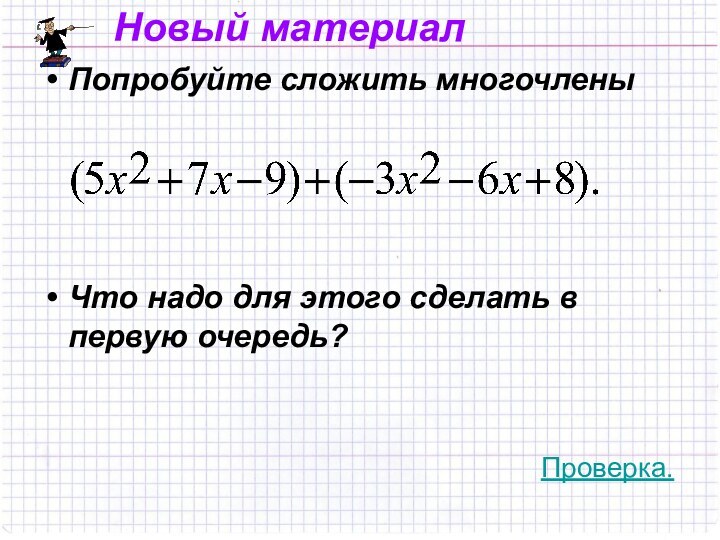 Новый материал

• Попробуйте сложить многочлены

$(5x^2+7x-9)+(-3x^2-6x+8).$

• Что надо для этого сделать в первую очередь?

Проверка.